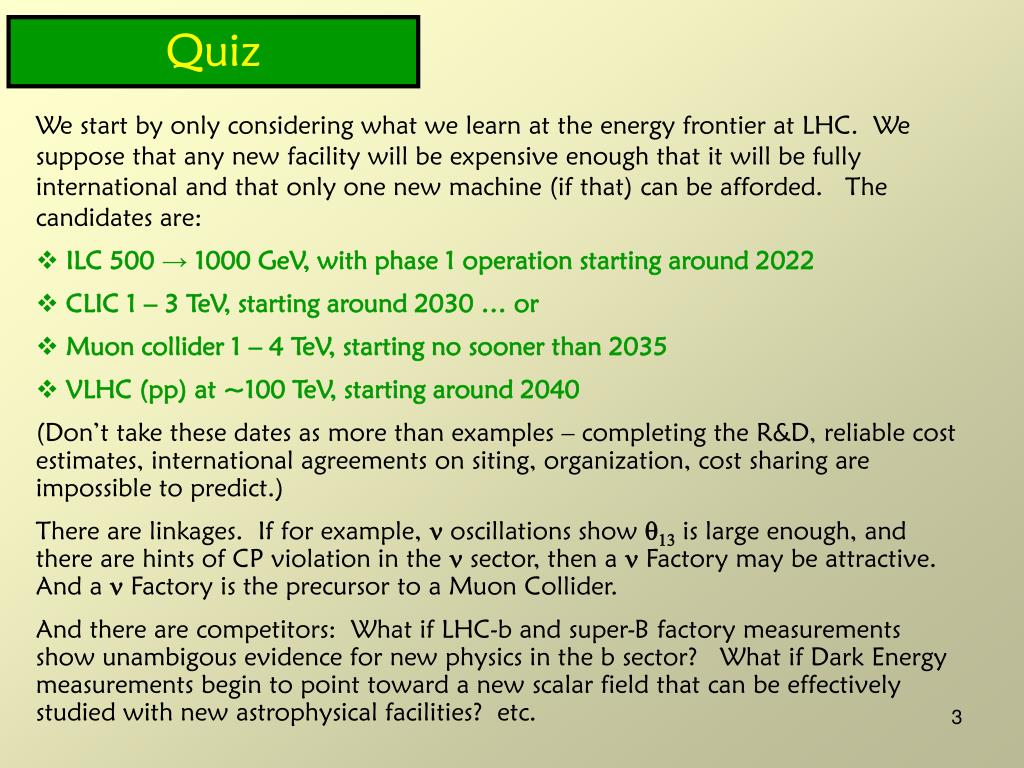 Quiz

We start by only considering what we learn at the energy frontier at LHC. We suppose that any new facility will be expensive enough that it will be fully international and that only one new machine (if that) can be afforded. The candidates are:

❖ ILC 500 → 1000 GeV, with phase 1 operation starting around 2022

❖ CLIC 1 – 3 TeV, starting around 2030 … or

❖ Muon collider 1 – 4 TeV, starting no sooner than 2035

❖ VLHC (pp) at ~100 TeV, starting around 2040

(Don't take these dates as more than examples – completing the R&D, reliable cost estimates, international agreements on siting, organization, cost sharing are impossible to predict.)

There are linkages. If for example, $\nu$ oscillations show $\theta_{13}$ is large enough, and there are hints of CP violation in the $\nu$ sector, then a $\nu$ Factory may be attractive. And a $\nu$ Factory is the precursor to a Muon Collider.

And there are competitors: What if LHC-b and super-B factory measurements show unambigous evidence for new physics in the b sector? What if Dark Energy measurements begin to point toward a new scalar field that can be effectively studied with new astrophysical facilities? etc.

3